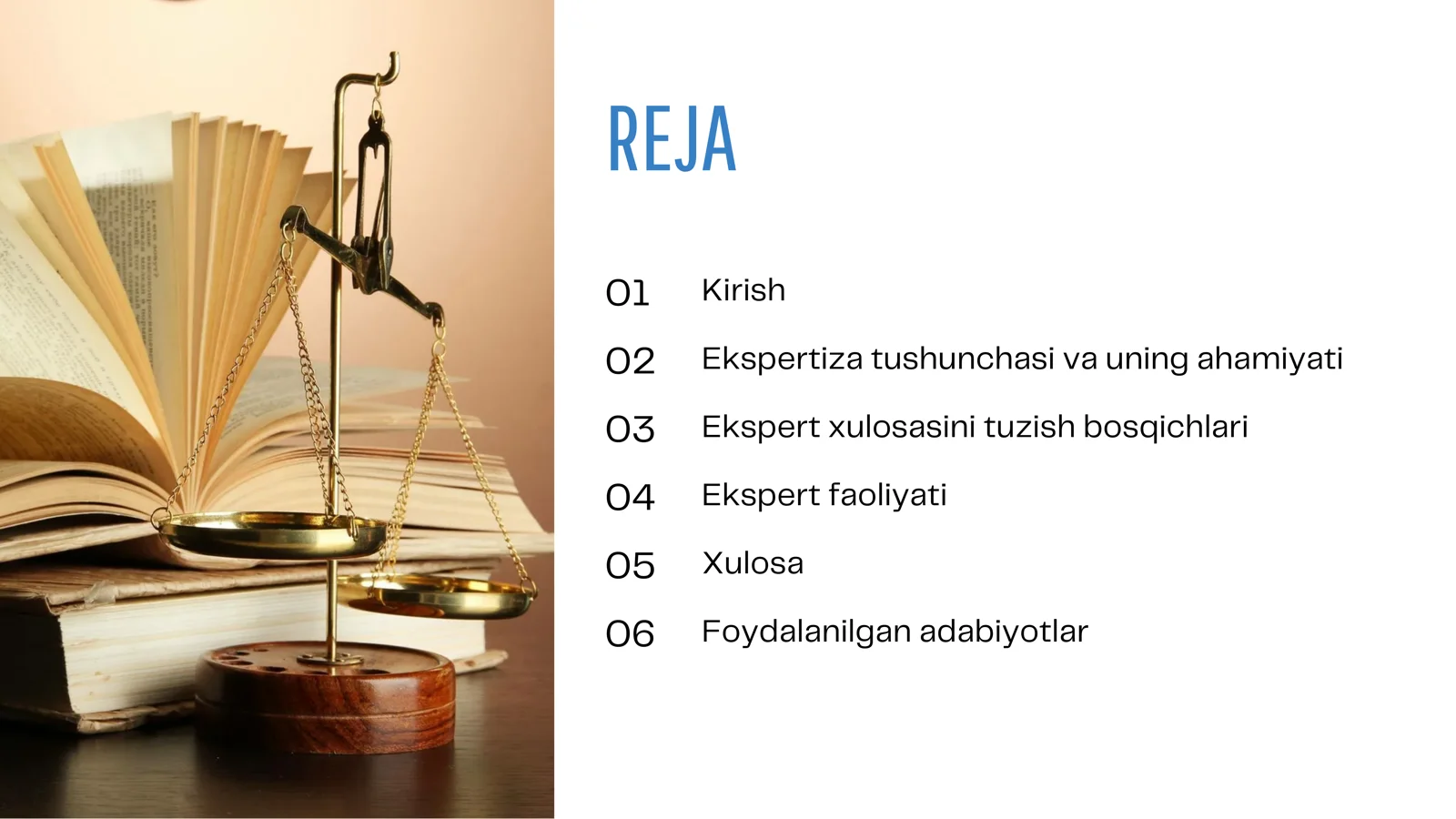 REJA

01 Kirish

02 Ekspertiza tushunchasi va uning ahamiyati

03 Ekspert xulosasini tuzish bosqichlari

04 Ekspert faoliyati

05 Xulosa

06 Foydalanilgan adabiyotlar